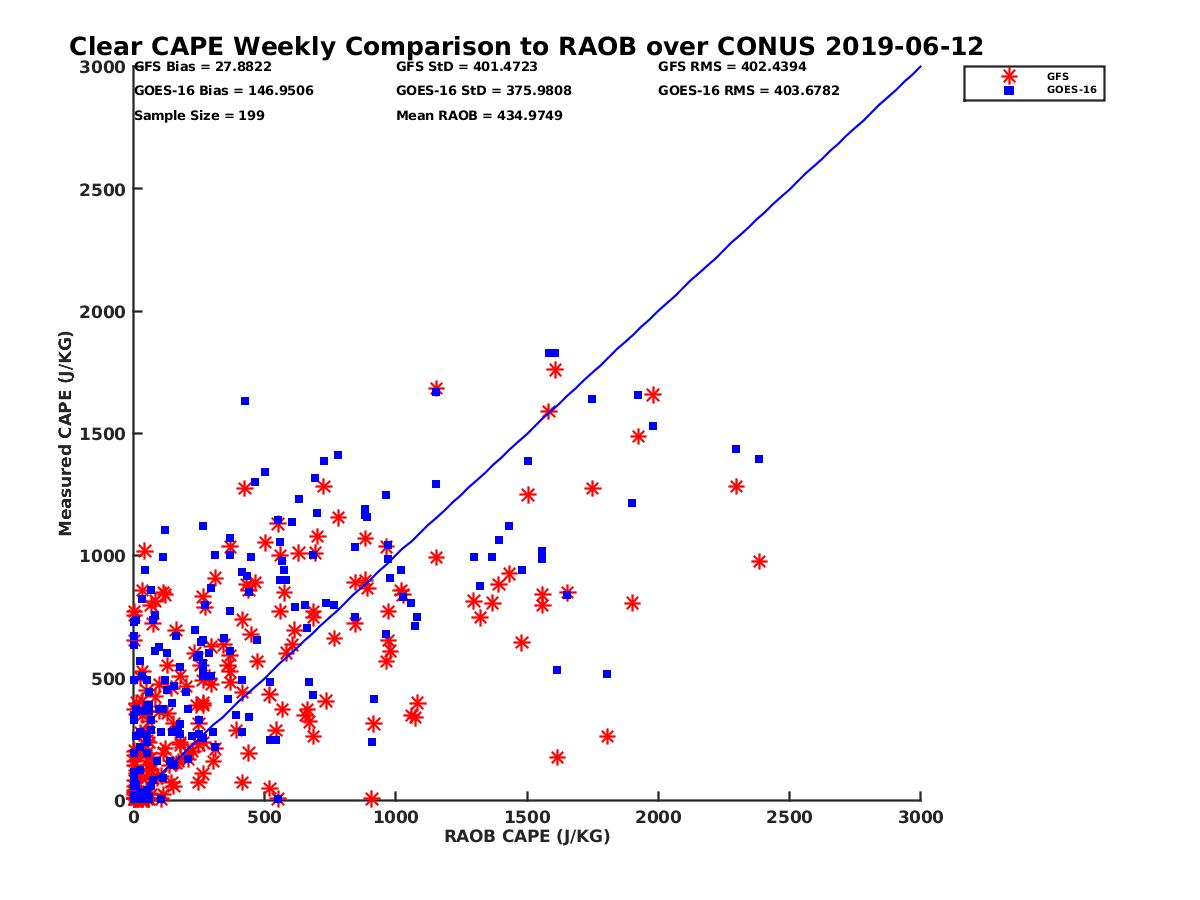 Clear CAPE Weekly Comparison to RAOB over CONUS 2019-06-12

GFS Bias = 27.8822
GOES-16 Bias = 146.9506
Sample Size = 199

GFS StD = 401.4723
GOES-16 StD = 375.9808
Mean RAOB = 434.9749

GFS RMS = 402.4394
GOES-16 RMS = 403.6782

GFS
GOES-16

Measured CAPE (J/KG)

3000
2500
2000
1500
1000
500
0

0
500
1000
1500
2000
2500
3000

RAOB CAPE (J/KG)